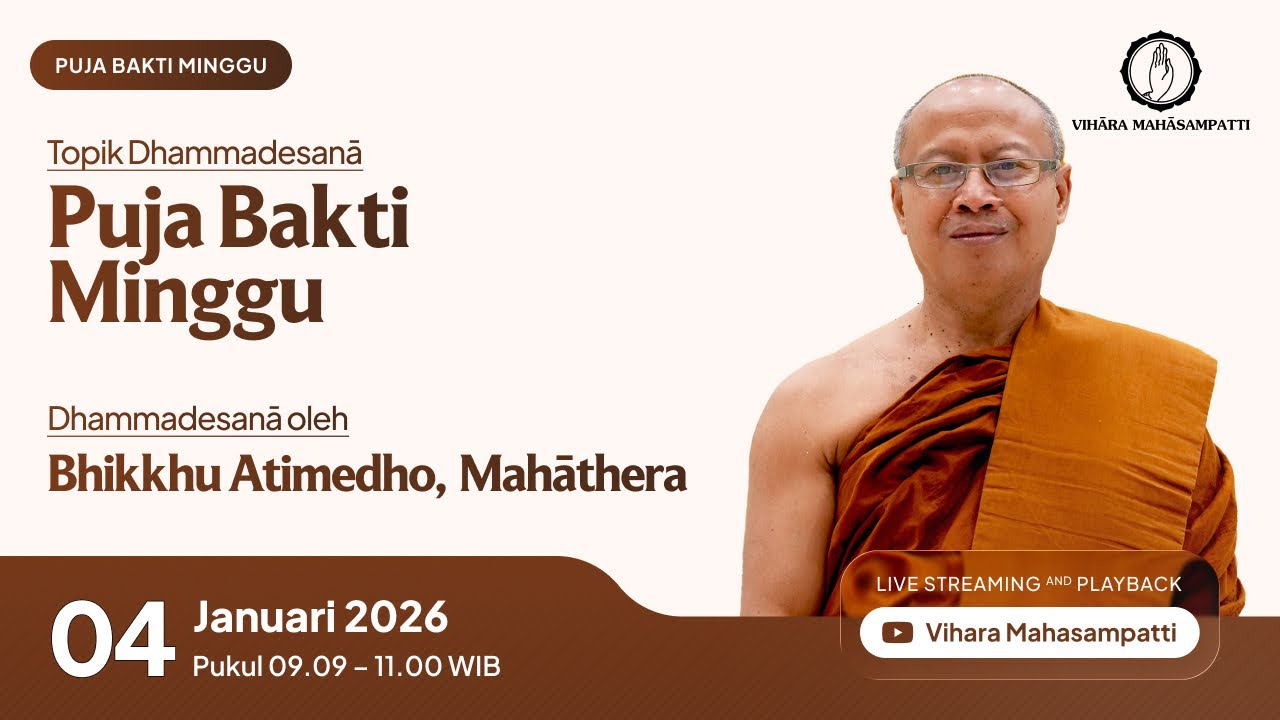 PUJA BAKTI MINGGU

VIHĀRA MAHĀSAMPATTI

Topik Dhammadesanā

Puja Bakti Minggu

Dhammadesanā oleh

Bhikkhu Atimedho, Mahāthera

04 Januari 2026
Pukul 09.09 – 11.00 WIB

LIVE STREAMING AND PLAYBACK

Vihara Mahasampatti